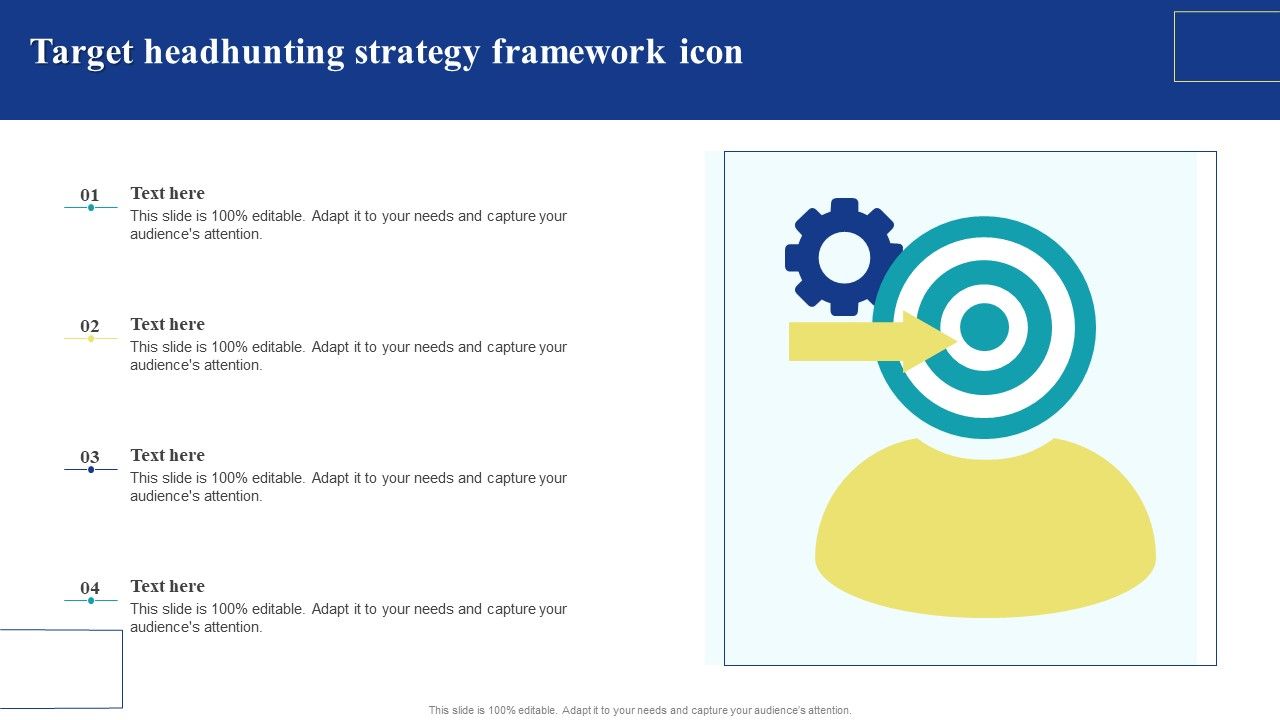 Target headhunting strategy framework icon

01
Text here
This slide is 100% editable. Adapt it to your needs and capture your audience's attention.

02
Text here
This slide is 100% editable. Adapt it to your needs and capture your audience's attention.

03
Text here
This slide is 100% editable. Adapt it to your needs and capture your audience's attention.

04
Text here
This slide is 100% editable. Adapt it to your needs and capture your audience's attention.

This slide is 100% editable. Adapt it to your needs and capture your audience's attention.